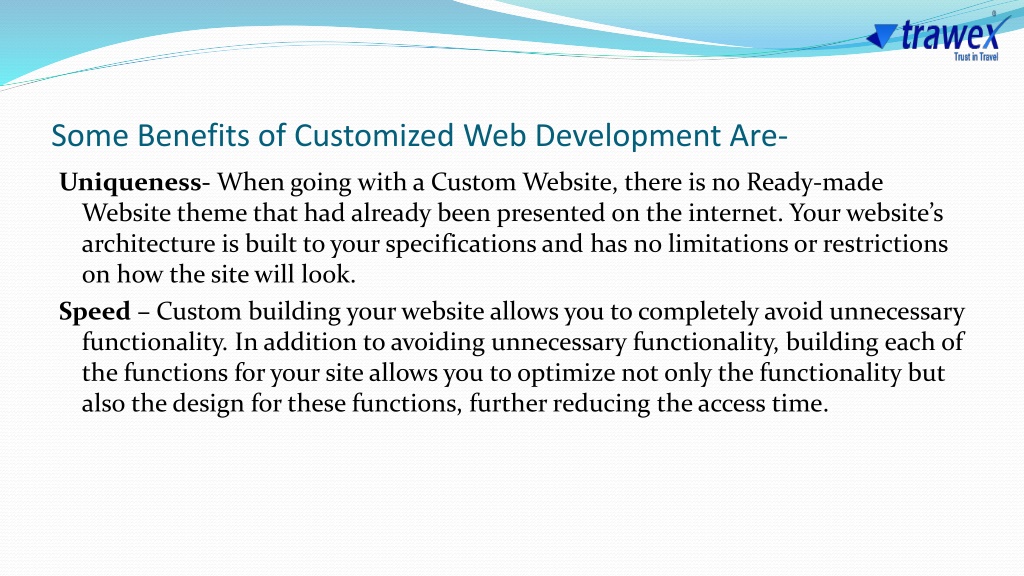 trawex
Trust in Travel

Some Benefits of Customized Web Development Are-

Uniqueness- When going with a Custom Website, there is no Ready-made Website theme that had already been presented on the internet. Your website's architecture is built to your specifications and has no limitations or restrictions on how the site will look.

Speed – Custom building your website allows you to completely avoid unnecessary functionality. In addition to avoiding unnecessary functionality, building each of the functions for your site allows you to optimize not only the functionality but also the design for these functions, further reducing the access time.